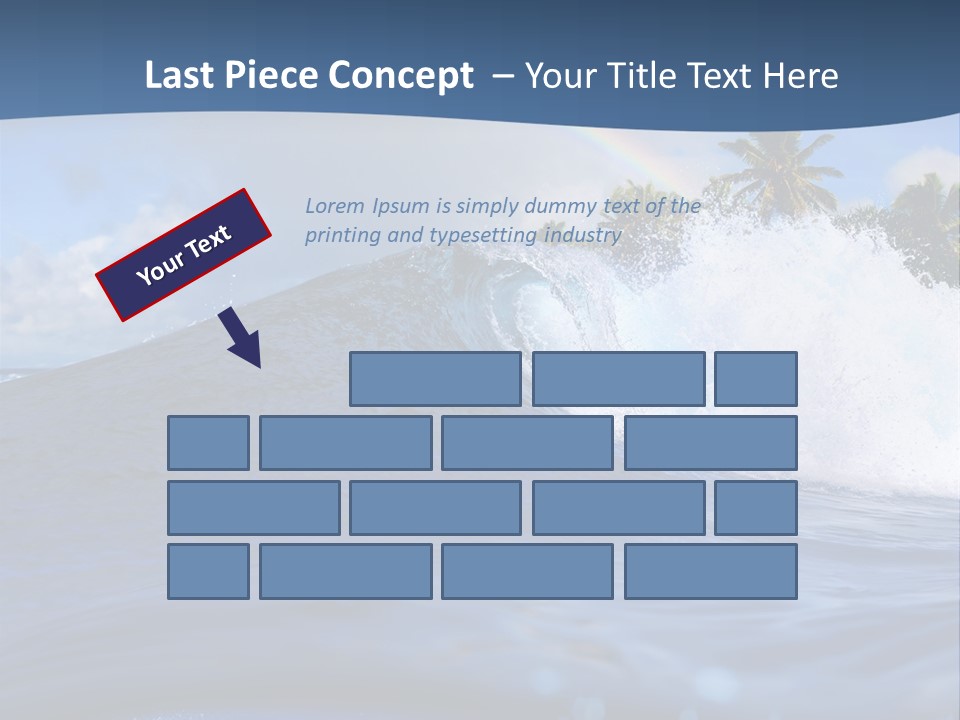 Last Piece Concept – Your Title Text Here

Your Text

Lorem Ipsum is simply dummy text of the printing and typesetting industry